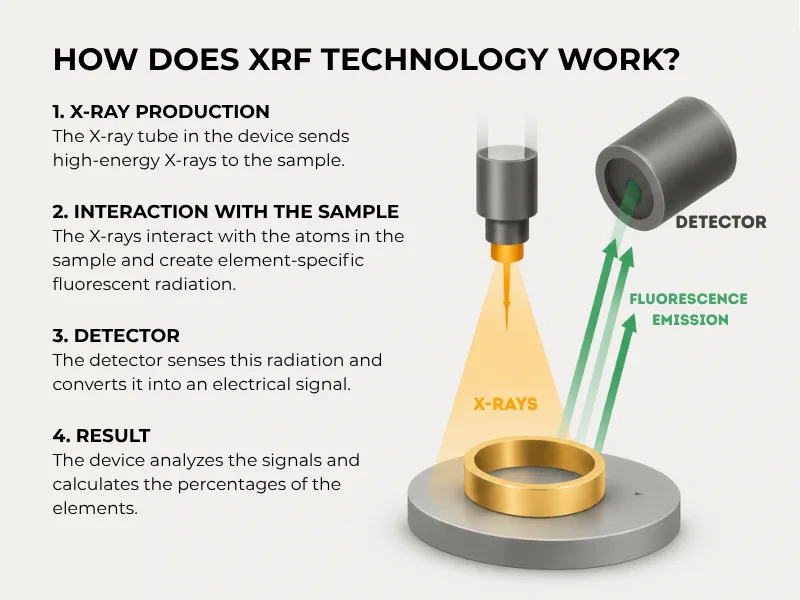 HOW DOES XRF TECHNOLOGY WORK?

1. X-RAY PRODUCTION
The X-ray tube in the device sends high-energy X-rays to the sample.

2. INTERACTION WITH THE SAMPLE
The X-rays interact with the atoms in the sample and create element-specific fluorescent radiation.

3. DETECTOR
The detector senses this radiation and converts it into an electrical signal.

4. RESULT
The device analyzes the signals and calculates the percentages of the elements.

DETECTOR

FLUORESCENCE EMISSION

X-RAYS